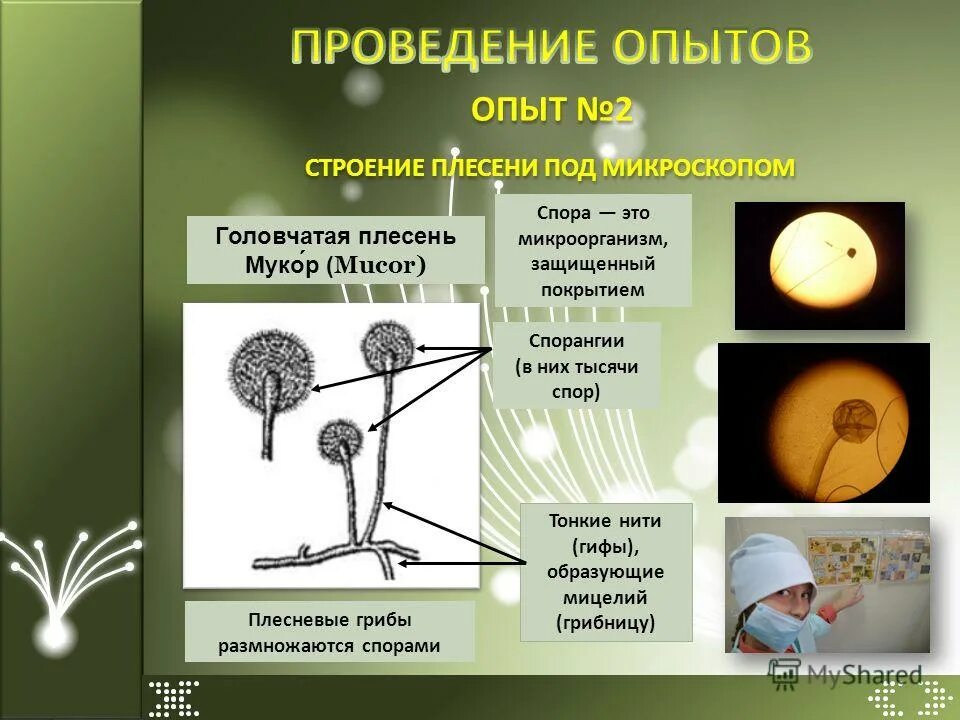 ПРОВЕДЕНИЕ ОПЫТОВ

ОПЫТ №2

СТРОЕНИЕ ПЛЕСЕНИ ПОД МИКРОСКОПОМ

Головчатая плесень Муко́р (Mucor)

Спора — это микроорганизм, защищенный покрытием

Спорангии (в них тысячи спор)

Тонкие нити (гифы), образующие мицелий (грибницу)

Плесневые грибы размножаются спорами

MyShared